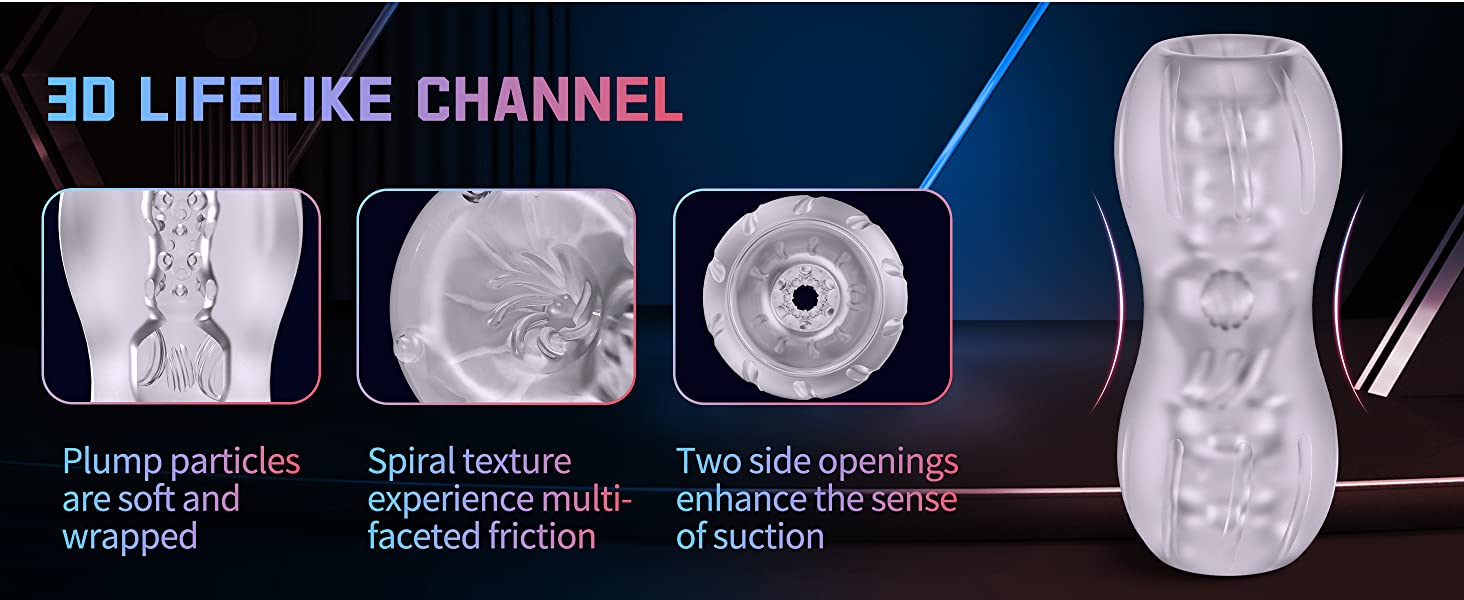 3D LIFELIKE CHANNEL

Plump particles are soft and wrapped

Spiral texture experience multi-faceted friction

Two side openings enhance the sense of suction